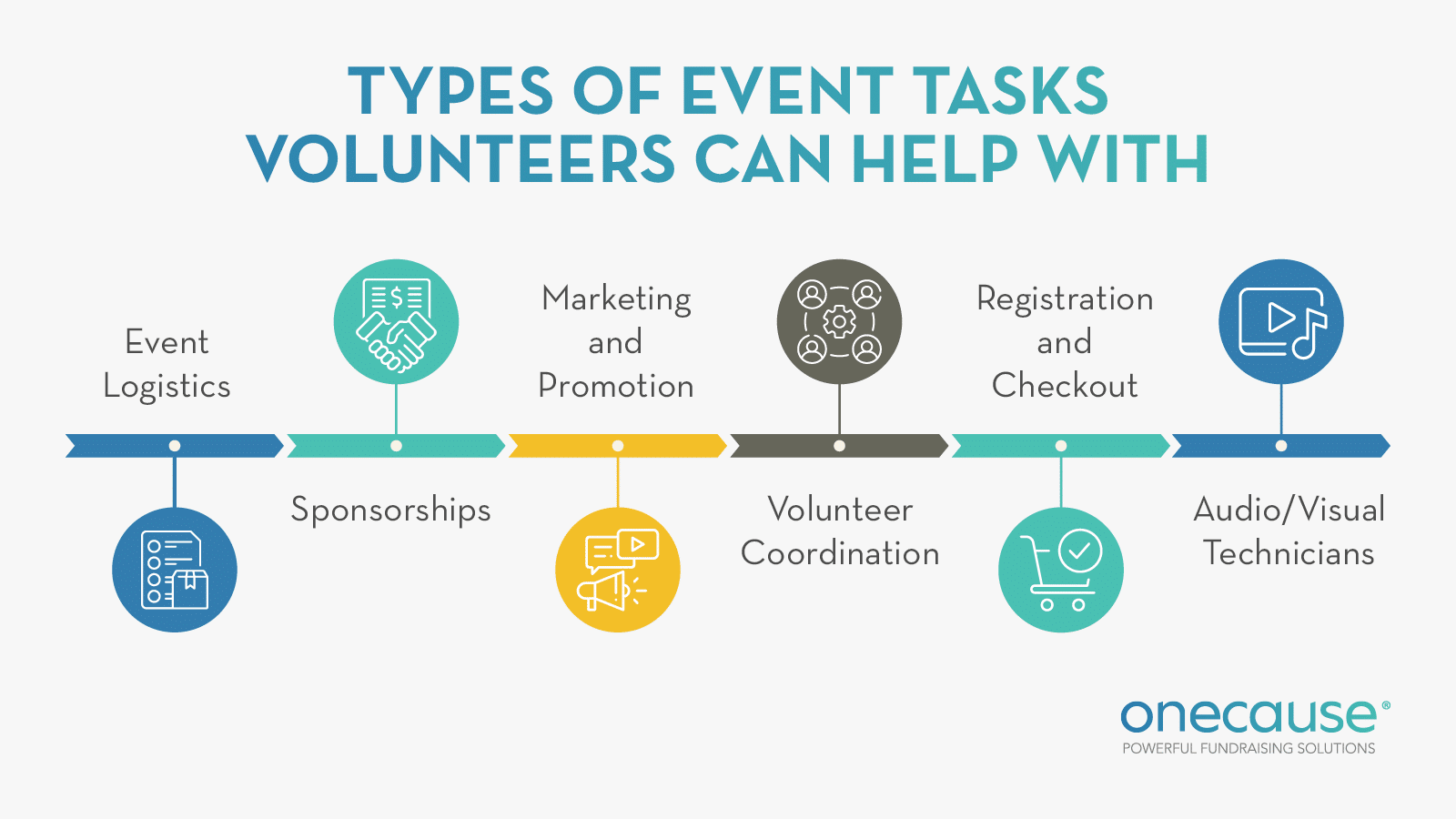 TYPES OF EVENT TASKS VOLUNTEERS CAN HELP WITH

Event Logistics

Sponsorships

Marketing and Promotion

Volunteer Coordination

Registration and Checkout

Audio/Visual Technicians

onecause®
POWERFUL FUNDRAISING SOLUTIONS